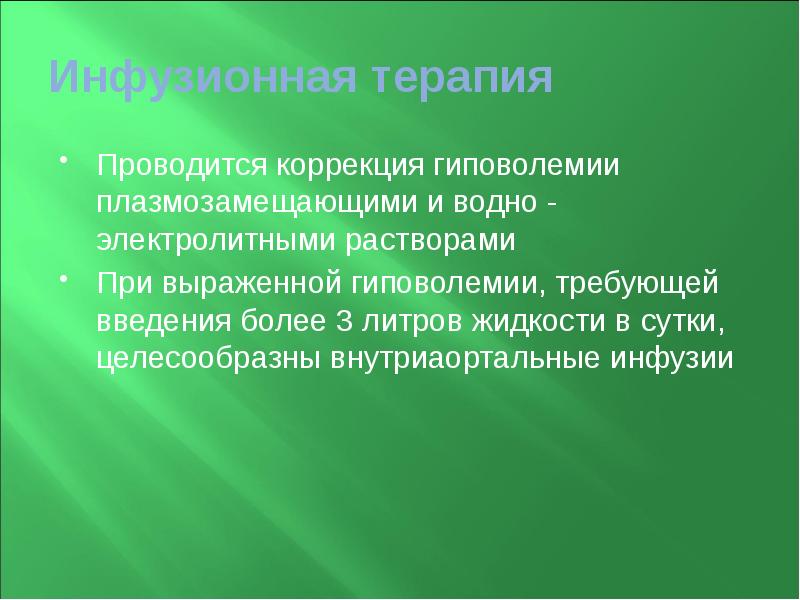 Инфузионная терапия

• Проводится коррекция гиповолемии плазмозамещающими и водно - электролитными растворами

• При выраженной гиповолемии, требующей введения более 3 литров жидкости в сутки, целесообразны внутриаортальные инфузии